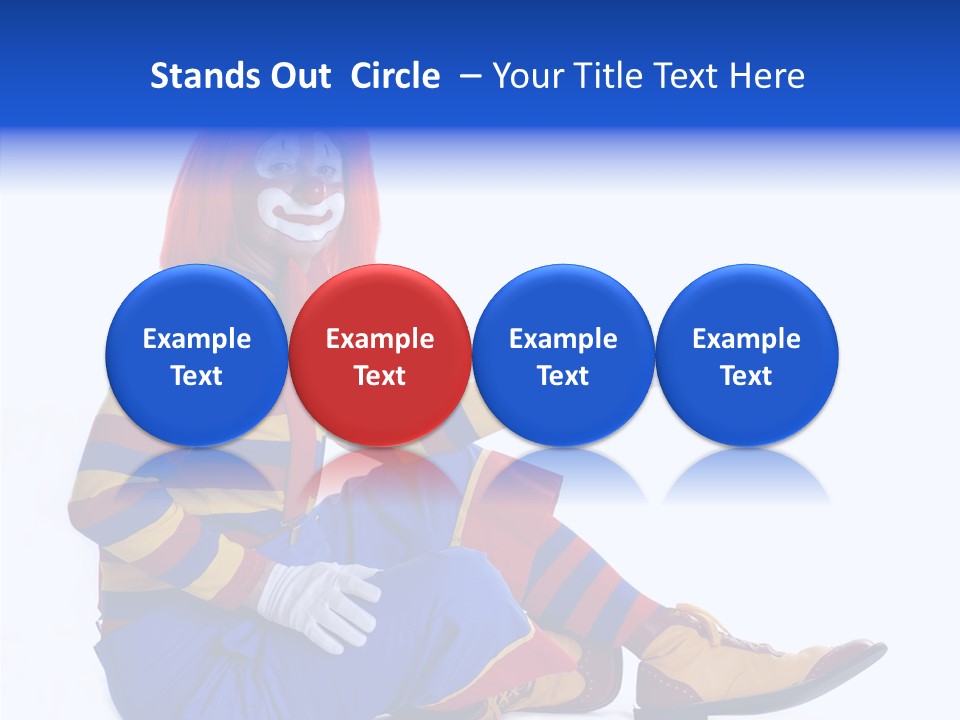 Stands Out Circle – Your Title Text Here

Example Text

Example Text

Example Text

Example Text